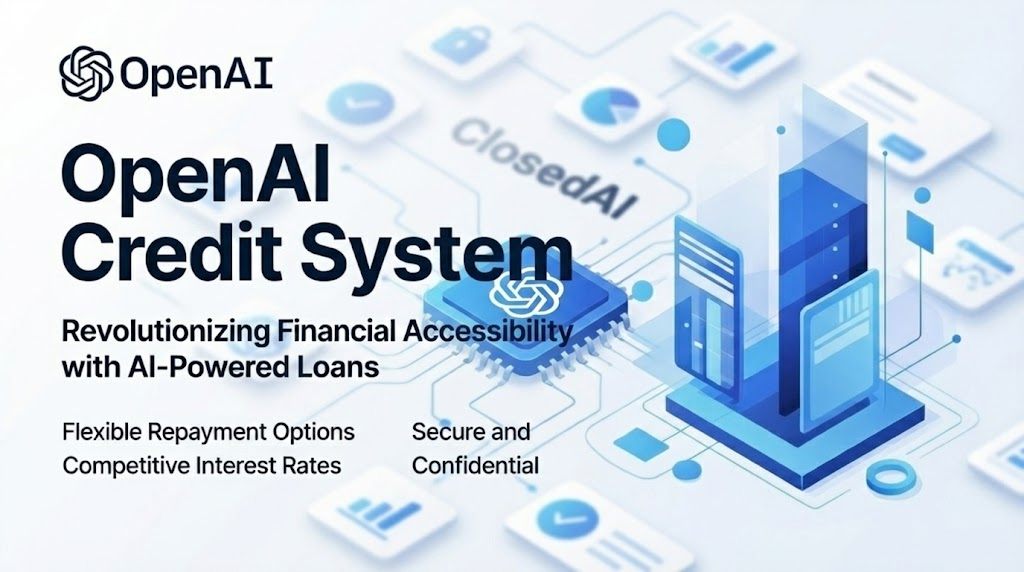 OpenAI

ClosedAI

OpenAI Credit System

Revolutionizing Financial Accessibility with AI-Powered Loans

Flexible Repayment Options
Competitive Interest Rates

Secure and Confidential